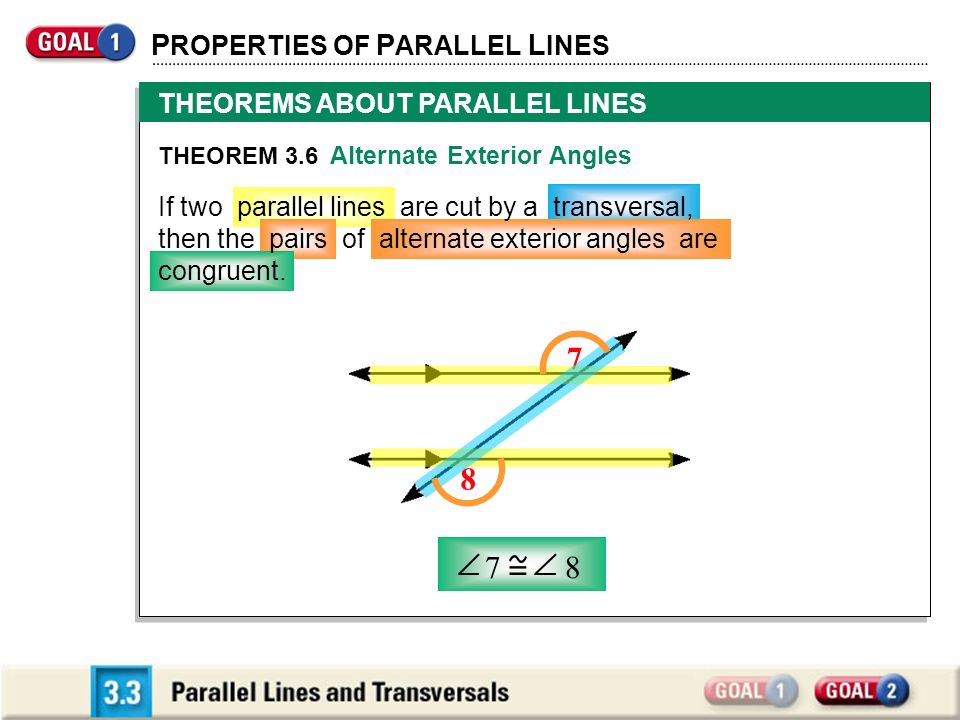 GOAL 1 PROPERTIES OF PARALLEL LINES

THEOREMS ABOUT PARALLEL LINES

THEOREM 3.6 Alternate Exterior Angles

If two parallel lines are cut by a transversal, then the pairs of alternate exterior angles are congruent.

7

8

$\angle 7 \cong \angle 8$

3.3 Parallel Lines and Transversals

GOAL 1 GOAL 2